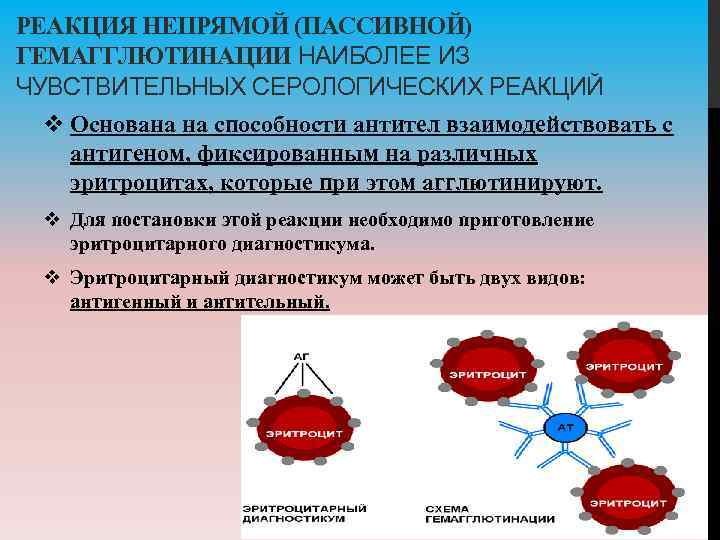 РЕАКЦИЯ НЕПРЯМОЙ (ПАССИВНОЙ) ГЕМАГГЛЮТИНАЦИИ НАИБОЛЕЕ ИЗ ЧУВСТВИТЕЛЬНЫХ СЕРОЛОГИЧЕСКИХ РЕАКЦИЙ

❖ Основана на способности антител взаимодействовать с антигеном, фиксированным на различных эритроцитах, которые при этом агглютинируют.

❖ Для постановки этой реакции необходимо приготовление эритроцитарного диагностикума.

❖ Эритроцитарный диагностикум может быть двух видов: антигенный и антительный.

АГ

ЭРИТРОЦИТ

ЭРИТРОЦИТАРНЫЙ ДИАГНОСТИКУМ

ЭРИТРОЦИТ

ЭРИТРОЦИТ

АТ

ЭРИТРОЦИТ

СХЕМА ГЕМАГГЛЮТИНАЦИИ